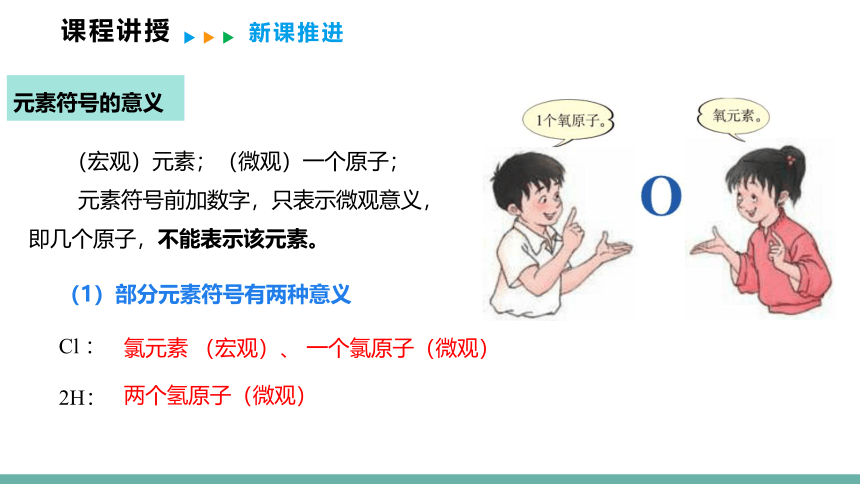 课程讲授 新课推进

元素符号的意义

（宏观）元素；（微观）一个原子；

元素符号前加数字，只表示微观意义，即几个原子，不能表示该元素。

1个氧原子。

氧元素。

O

（1）部分元素符号有两种意义

Cl： 氯元素 （宏观）、 一个氯原子（微观）

2H： 两个氢原子（微观）